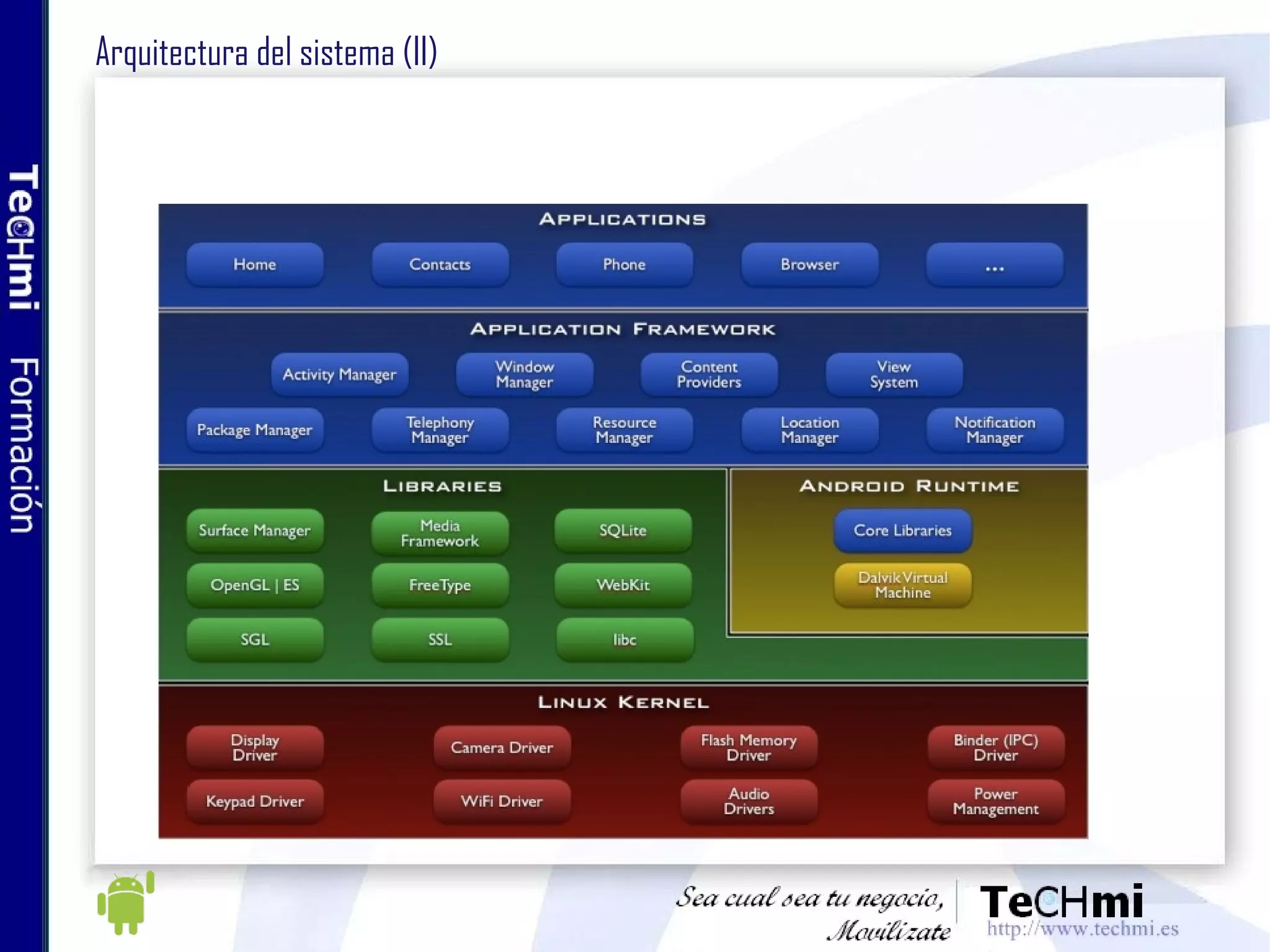 TeCHmi Formación

Arquitectura del sistema (II)

APPLICATIONS

Home

Contacts

Phone

Browser

...

APPLICATION FRAMEWORK

Activity Manager

Window Manager

Content Providers

View System

Package Manager

Telephony Manager

Resource Manager

Location Manager

Notification Manager

LIBRARIES

Surface Manager

Media Framework

SQLite

OpenGL | ES

FreeType

WebKit

SGL

SSL

libc

ANDROID RUNTIME

Core Libraries

Dalvik Virtual Machine

LINUX KERNEL

Display Driver

Camera Driver

Flash Memory Driver

Binder (IPC) Driver

Keypad Driver

WiFi Driver

Audio Drivers

Power Management

Sea cual sea tu negocio, Movilízate

TeCHmi
http://www.techmi.es